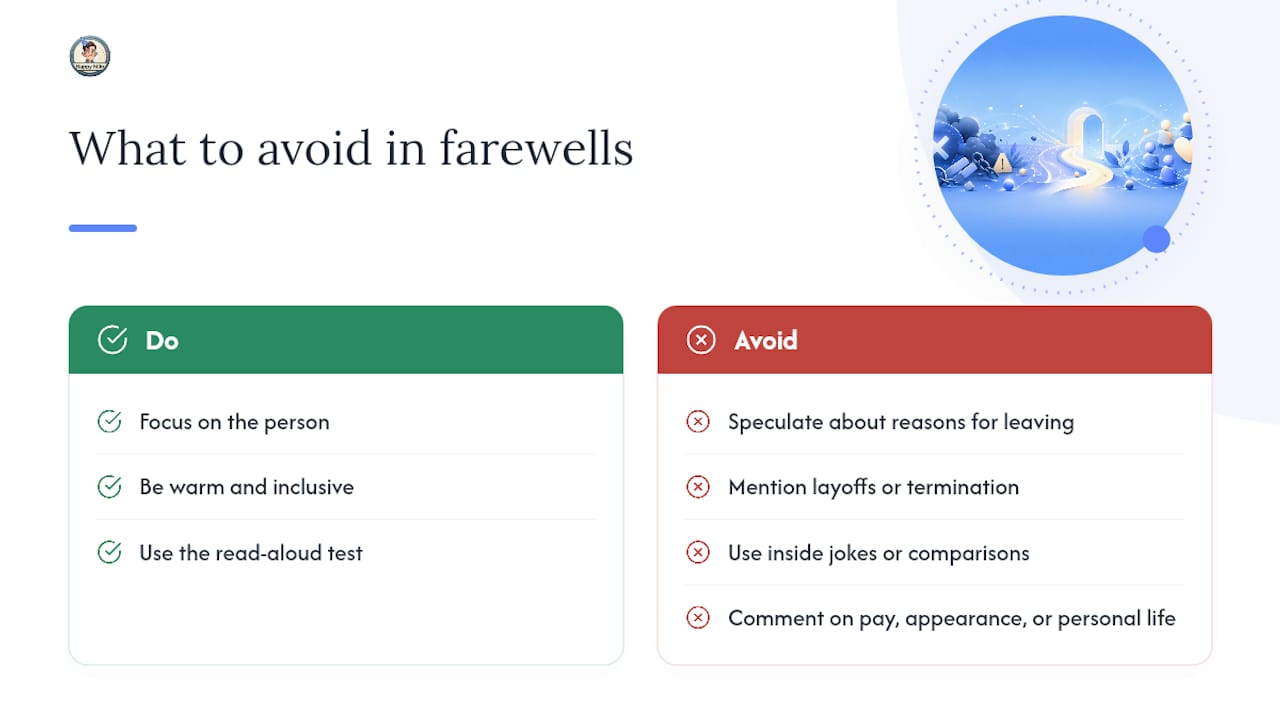 What to avoid in farewells

Do

Focus on the person

Be warm and inclusive

Use the read-aloud test

Avoid

Speculate about reasons for leaving

Mention layoffs or termination

Use inside jokes or comparisons

Comment on pay, appearance, or personal life